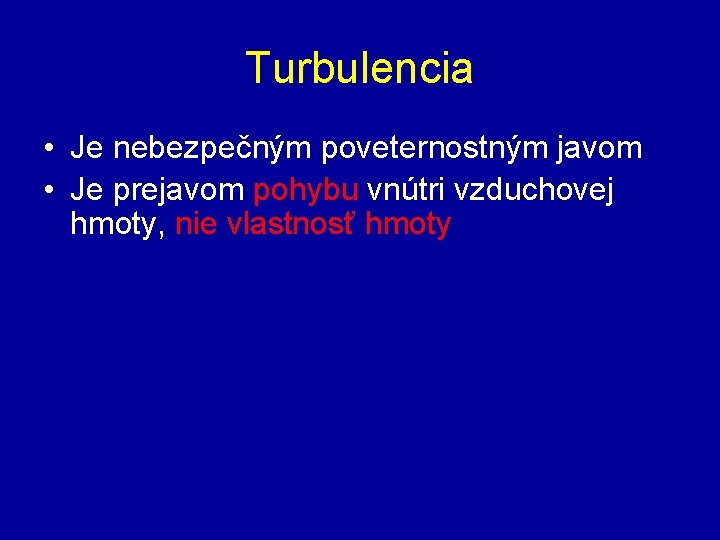 Turbulencia

• Je nebezpečným poveternostným javom
• Je prejavom pohybu vnútri vzduchovej hmoty, nie vlastnosť hmoty